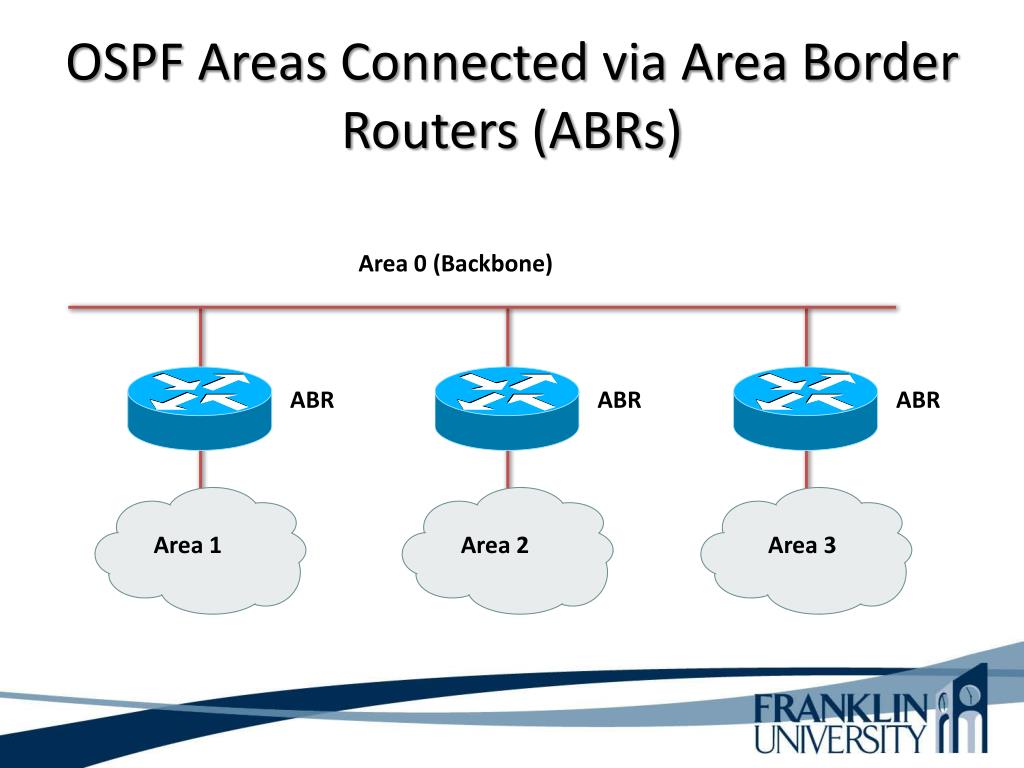 OSPF Areas Connected via Area Border Routers (ABRs)

Area 0 (Backbone)

ABR

ABR

ABR

Area 1

Area 2

Area 3

FRANKLIN
UNIVERSITY